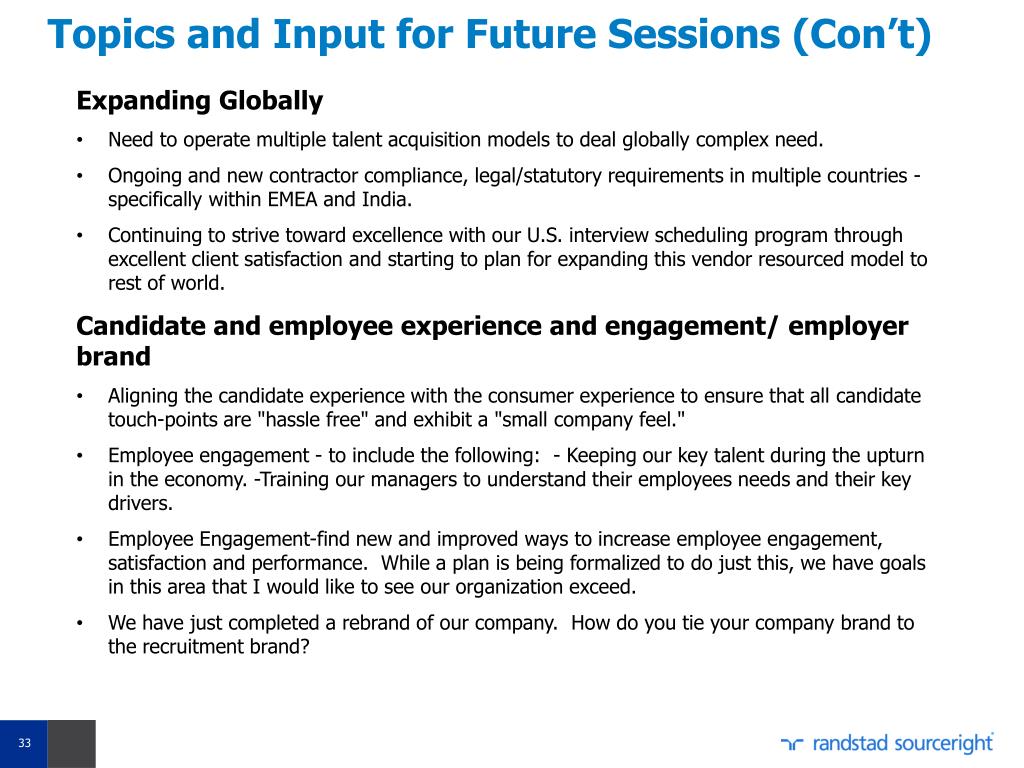 Topics and Input for Future Sessions (Con’t)

Expanding Globally

• Need to operate multiple talent acquisition models to deal globally complex need.

• Ongoing and new contractor compliance, legal/statutory requirements in multiple countries - specifically within EMEA and India.

• Continuing to strive toward excellence with our U.S. interview scheduling program through excellent client satisfaction and starting to plan for expanding this vendor resourced model to rest of world.

Candidate and employee experience and engagement/ employer brand

• Aligning the candidate experience with the consumer experience to ensure that all candidate touch-points are "hassle free" and exhibit a "small company feel."

• Employee engagement - to include the following: - Keeping our key talent during the upturn in the economy. -Training our managers to understand their employees needs and their key drivers.

• Employee Engagement-find new and improved ways to increase employee engagement, satisfaction and performance. While a plan is being formalized to do just this, we have goals in this area that I would like to see our organization exceed.

• We have just completed a rebrand of our company. How do you tie your company brand to the recruitment brand?

33

randstad sourceright